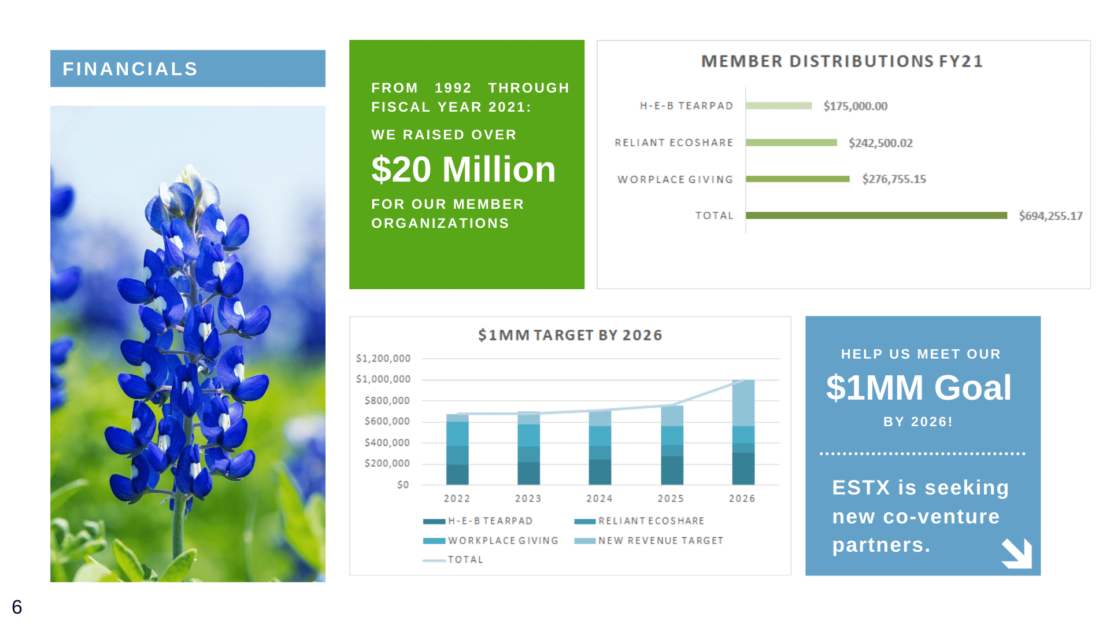 FINANCIALS

FROM 1992 THROUGH FISCAL YEAR 2021:

WE RAISED OVER

$20 Million

FOR OUR MEMBER ORGANIZATIONS

MEMBER DISTRIBUTIONS FY21

H-E-B TEARPAD $175,000.00

RELIANT ECOSHARE $242,500.02

WORPLACE GIVING $276,755.15

TOTAL $694,255.17

$1MM TARGET BY 2026

$1,200,000
$1,000,000
$800,000
$600,000
$400,000
$200,000
$0

2022 2023 2024 2025 2026

H-E-B TEARPAD
RELIANT ECOSHARE
WORKPLACE GIVING
NEW REVENUE TARGET
TOTAL

HELP US MEET OUR

$1MM Goal

BY 2026!

ESTX is seeking new co-venture partners.

6